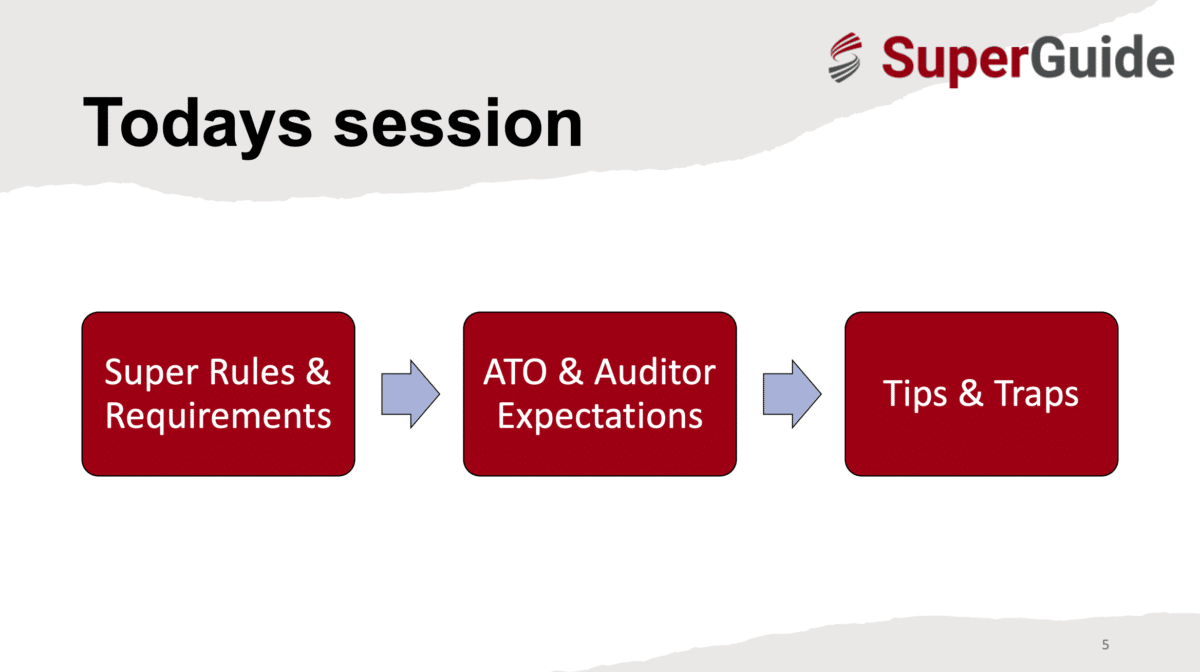 SuperGuide

Todays session

Super Rules & Requirements

ATO & Auditor Expectations

Tips & Traps

5